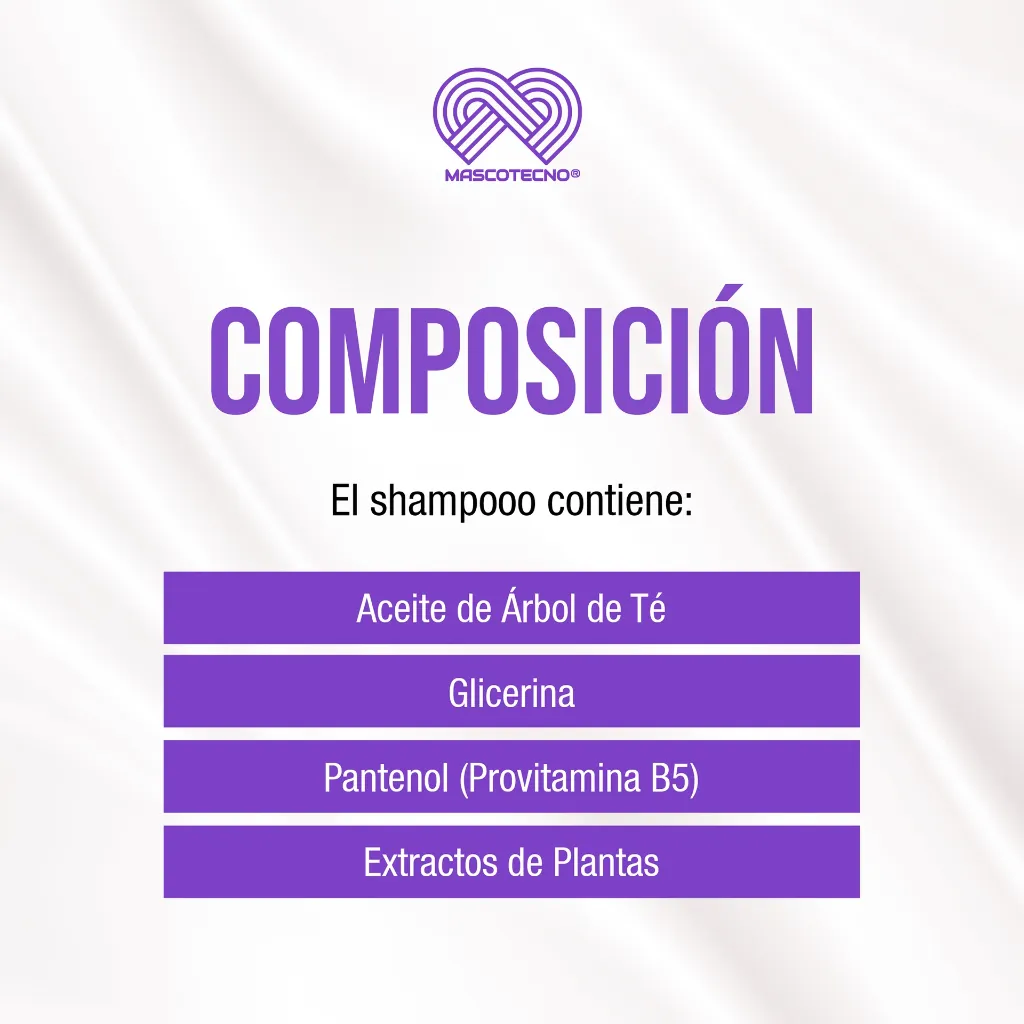 MASCOTECNO®

COMPOSICIÓN

El shampooo contiene:

Aceite de Árbol de Té

Glicerina

Pantenol (Provitamina B5)

Extractos de Plantas